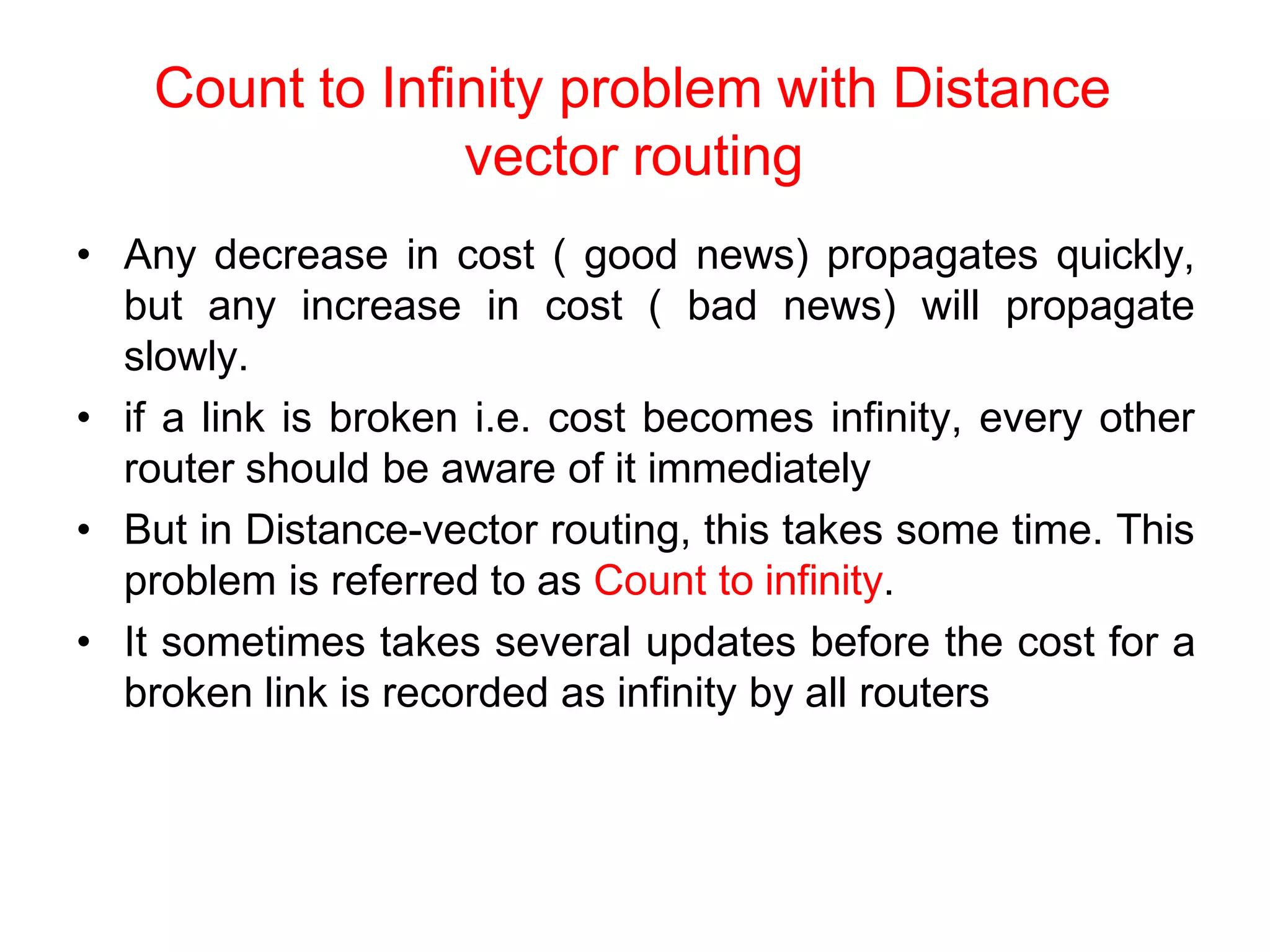 Count to Infinity problem with Distance vector routing

• Any decrease in cost ( good news) propagates quickly, but any increase in cost ( bad news) will propagate slowly.
• if a link is broken i.e. cost becomes infinity, every other router should be aware of it immediately
• But in Distance-vector routing, this takes some time. This problem is referred to as Count to infinity.
• It sometimes takes several updates before the cost for a broken link is recorded as infinity by all routers